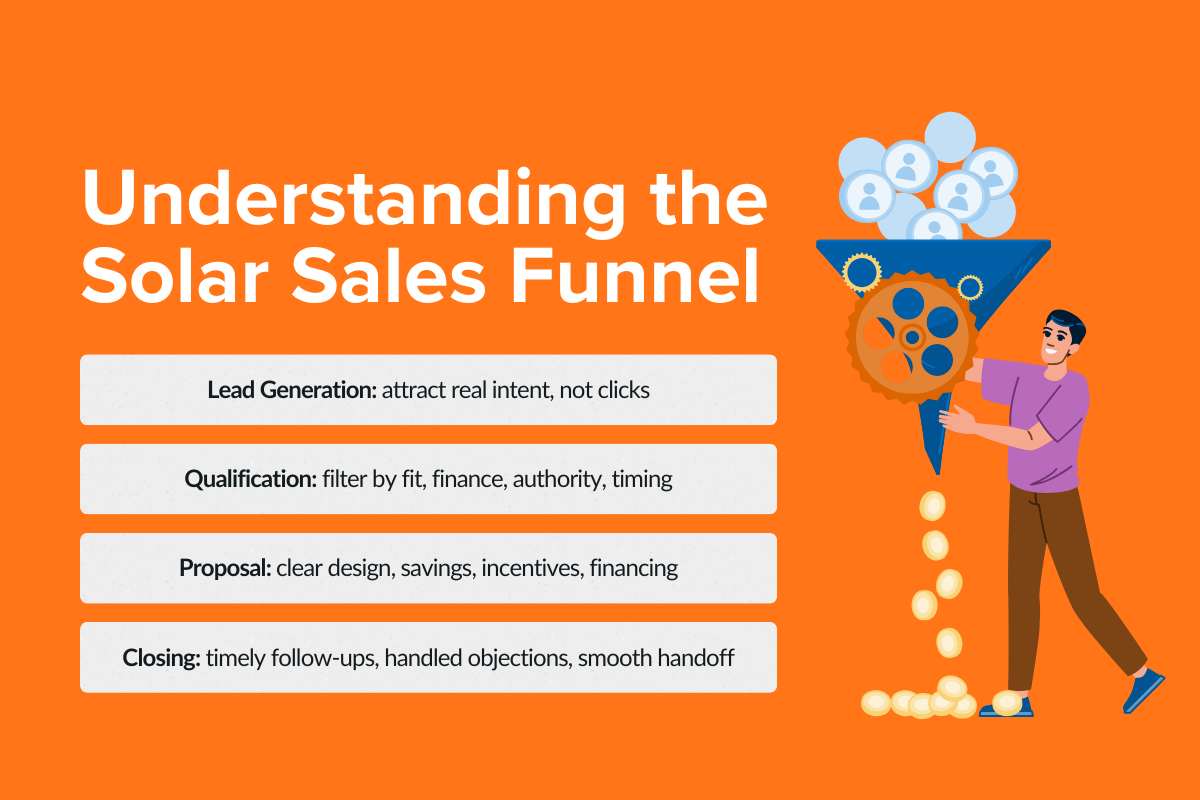 Understanding the Solar Sales Funnel

Lead Generation: attract real intent, not clicks

Qualification: filter by fit, finance, authority, timing

Proposal: clear design, savings, incentives, financing

Closing: timely follow-ups, handled objections, smooth handoff